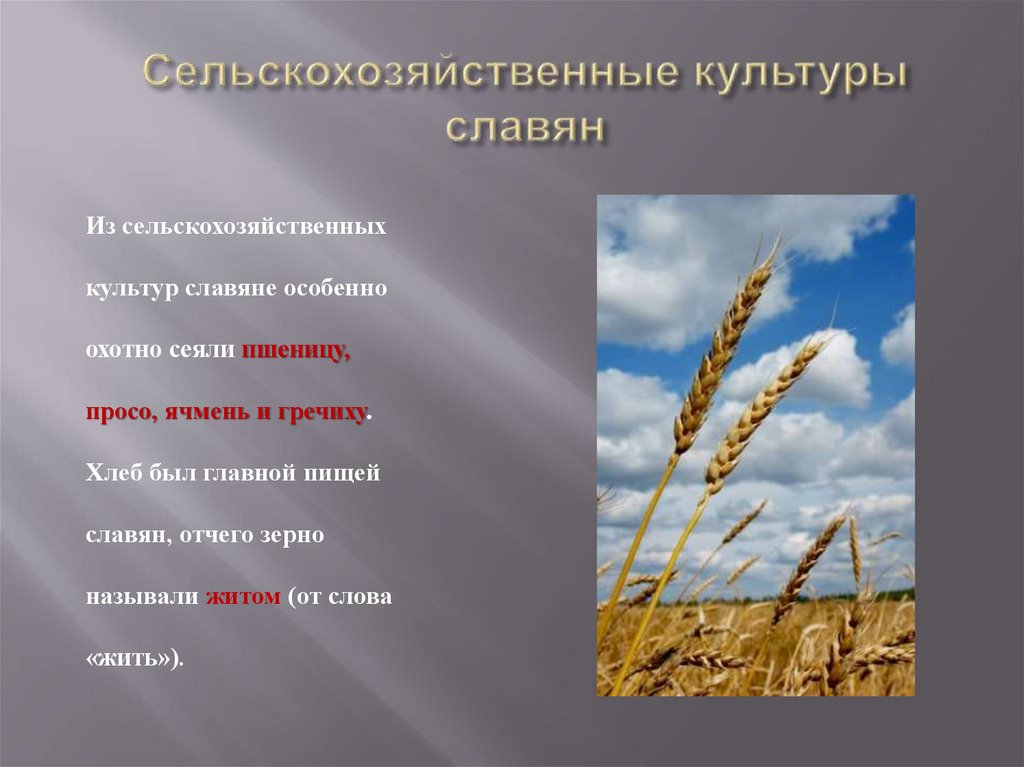 Сельскохозяйственные культуры славян

Из сельскохозяйственных культур славяне особенно охотно сеяли пшеницу, просо, ячмень и гречиху. Хлеб был главной пищей славян, отчего зерно называли житом (от слова «жить»).